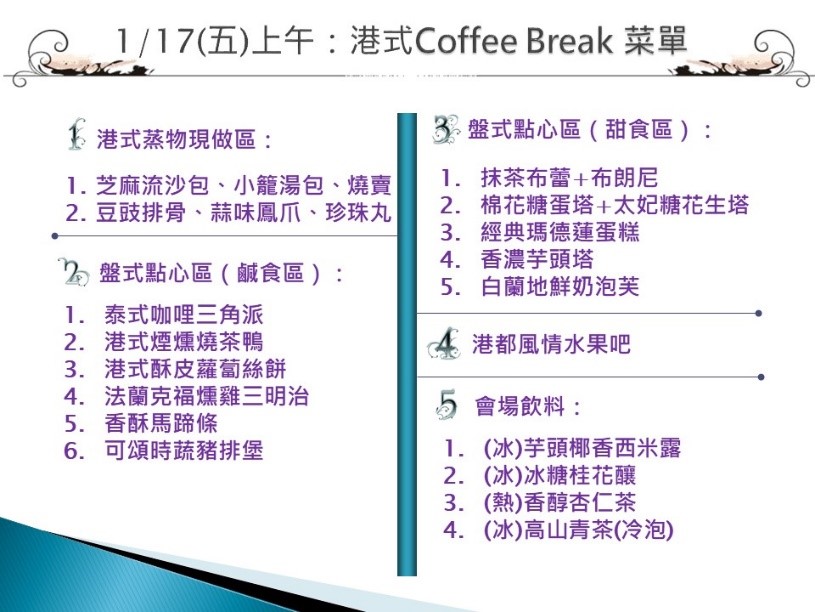 1/17(五)上午：港式Coffee Break 菜單

1 港式蒸物現做區：

1. 芝麻流沙包、小籠湯包、燒賣
2. 豆豉排骨、蒜味鳳爪、珍珠丸

2 盤式點心區（鹹食區）：

1. 泰式咖哩三角派
2. 港式煙燻燒茶鴨
3. 港式酥皮蘿蔔絲餅
4. 法蘭克福燻雞三明治
5. 香酥馬蹄條
6. 可頌時蔬豬排堡

3 盤式點心區（甜食區）：

1. 抹茶布蕾+布朗尼
2. 棉花糖蛋塔+太妃糖花生塔
3. 經典瑪德蓮蛋糕
4. 香濃芋頭塔
5. 白蘭地鮮奶泡芙

4 港都風情水果吧

5 會場飲料：

1. (冰)芋頭椰香西米露
2. (冰)冰糖桂花釀
3. (熱)香醇杏仁茶
4. (冰)高山青茶(冷泡)